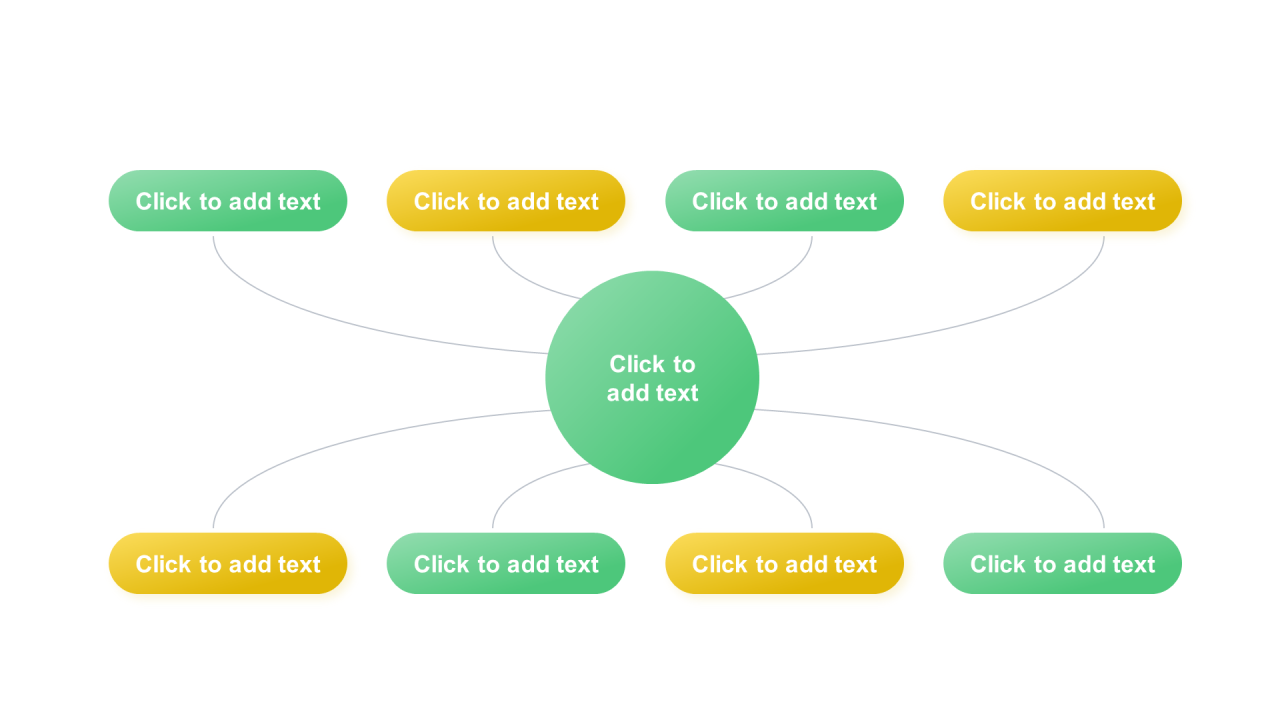 Click to add text

Click to add text

Click to add text

Click to add text

Click to add text

Click to add text

Click to add text

Click to add text

Click to add text